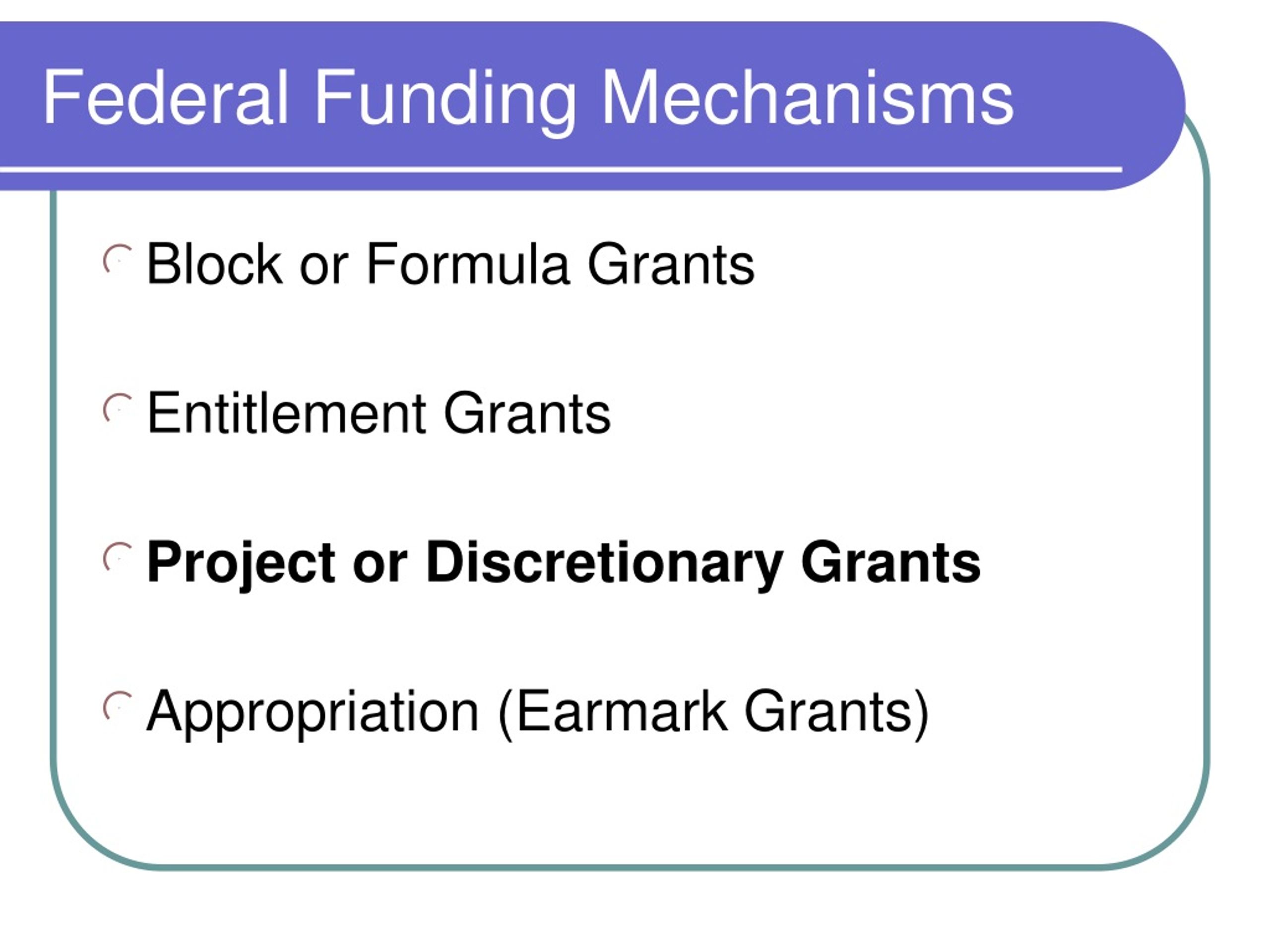 Federal Funding Mechanisms

Block or Formula Grants

Entitlement Grants

Project or Discretionary Grants

Appropriation (Earmark Grants)